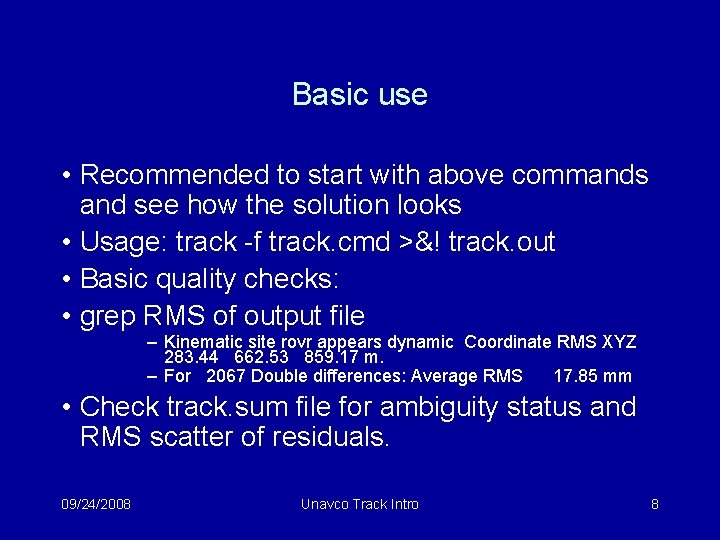 Basic use

• Recommended to start with above commands and see how the solution looks
• Usage: track -f track.cmd >&! track.out
• Basic quality checks:
• grep RMS of output file
– Kinematic site rovr appears dynamic Coordinate RMS XYZ 283.44 662.53 859.17 m.
– For 2067 Double differences: Average RMS 17.85 mm
• Check track.sum file for ambiguity status and RMS scatter of residuals.

09/24/2008
Unavco Track Intro
8